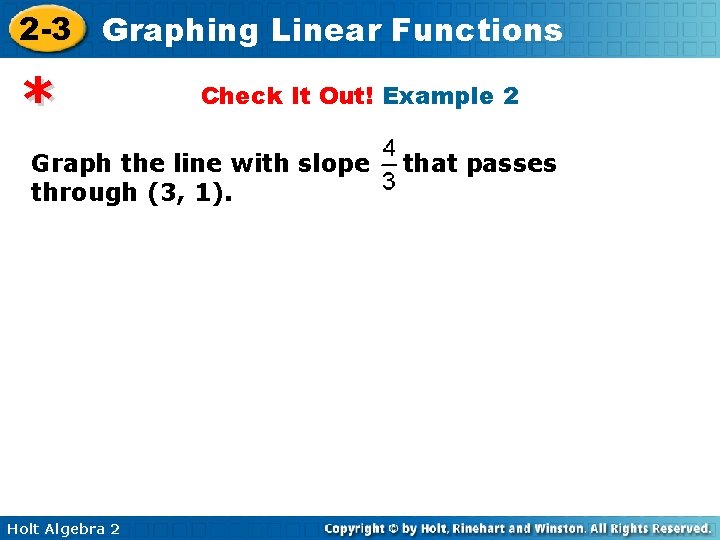 2-3 Graphing Linear Functions

*

Check It Out! Example 2

Graph the line with slope $\frac{4}{3}$ that passes through (3, 1).

Holt Algebra 2

Copyright © by Holt, Rinehart and Winston. All Rights Reserved.